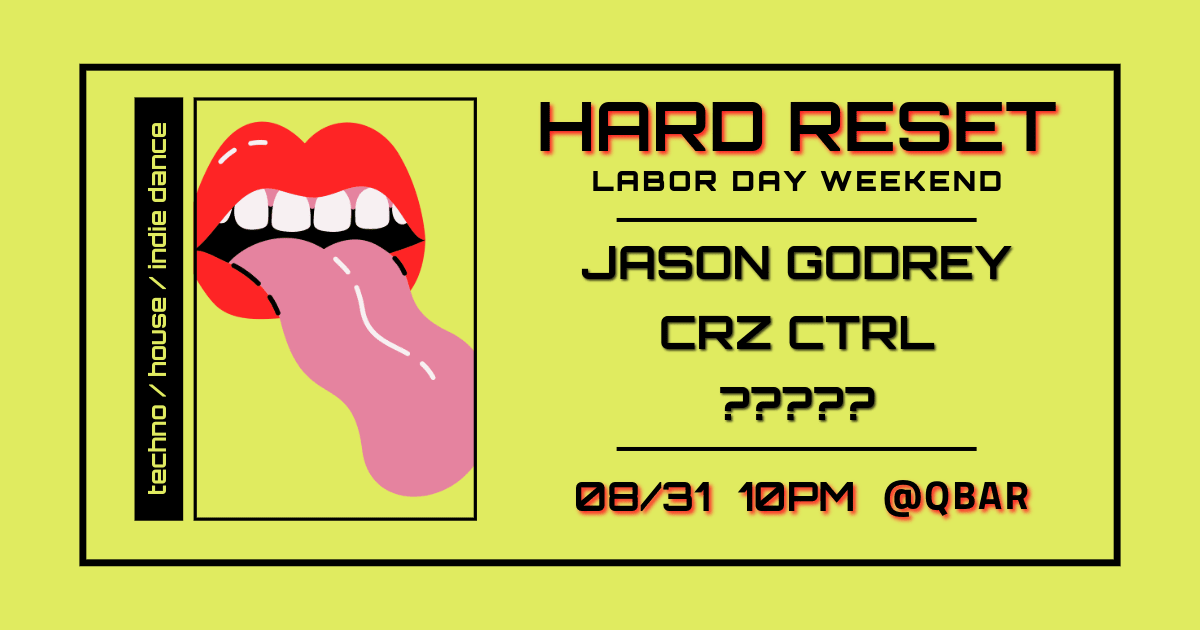 techno / house / indie dance

HARD RESET
LABOR DAY WEEKEND

JASON GODREY
CRZ CTRL
?????

08/31 10PM @QBAR